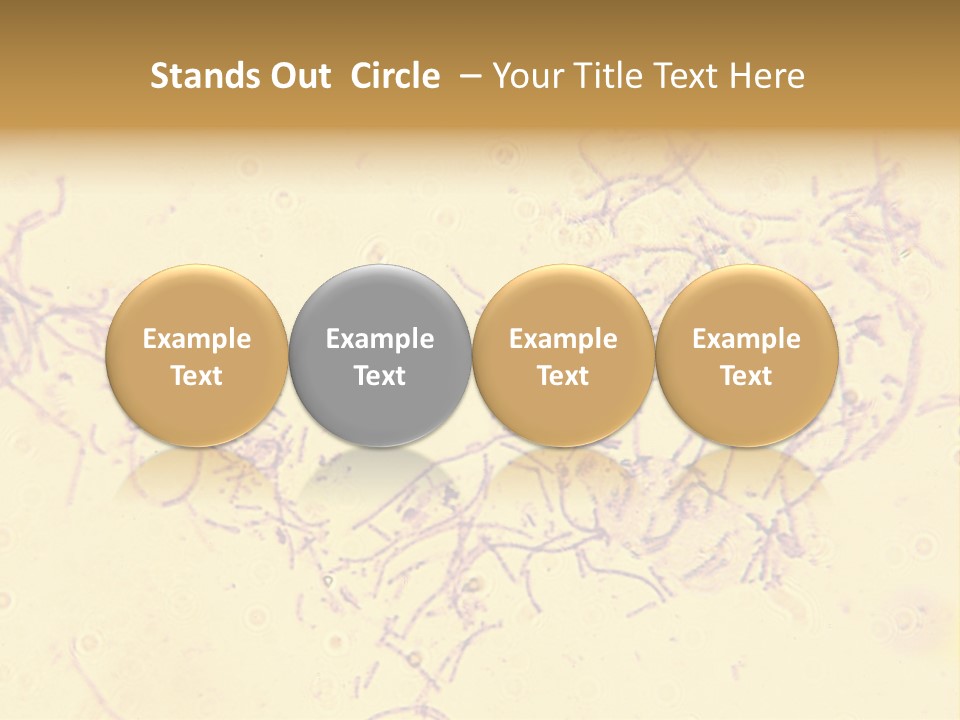 Stands Out Circle – Your Title Text Here

Example Text

Example Text

Example Text

Example Text